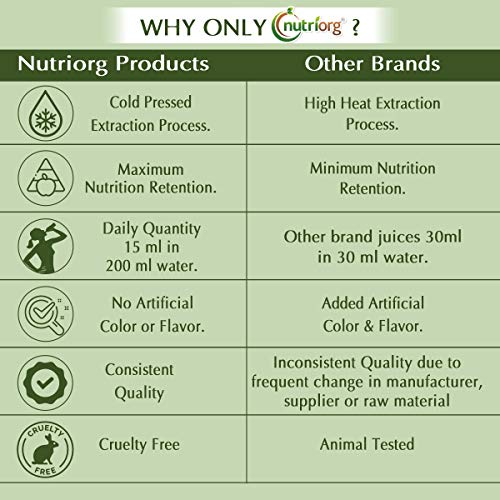 WHY ONLY nutriorg ?

| Nutriorg Products | Other Brands |
|---|---|
| Cold Pressed Extraction Process. | High Heat Extraction Process. |
| Maximum Nutrition Retention. | Minimum Nutrition Retention. |
| Daily Quantity 15 ml in 200 ml water. | Other brand juices 30ml in 30 ml water. |
| No Artificial Color or Flavor. | Added Artificial Color & Flavor. |
| Consistent Quality | Inconsistent Quality due to frequent change in manufacturer, supplier or raw material |
| CRUELTY FREE Cruelty Free | Animal Tested |